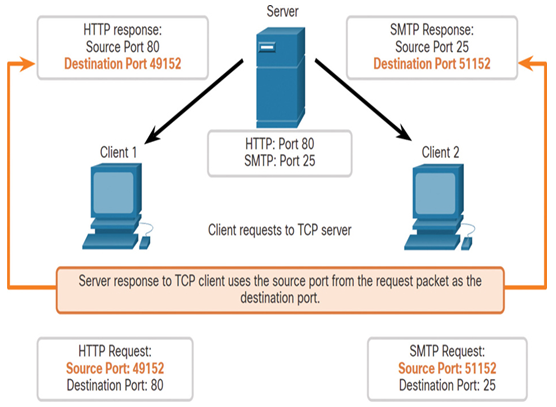 Server

HTTP response:
Source Port 80
Destination Port 49152

SMTP Response:
Source Port 25
Destination Port 51152

Client 1

HTTP: Port 80
SMTP: Port 25

Client 2

Client requests to TCP server

Server response to TCP client uses the source port from the request packet as the destination port.

HTTP Request:
Source Port: 49152
Destination Port: 80

SMTP Request:
Source Port: 51152
Destination Port: 25